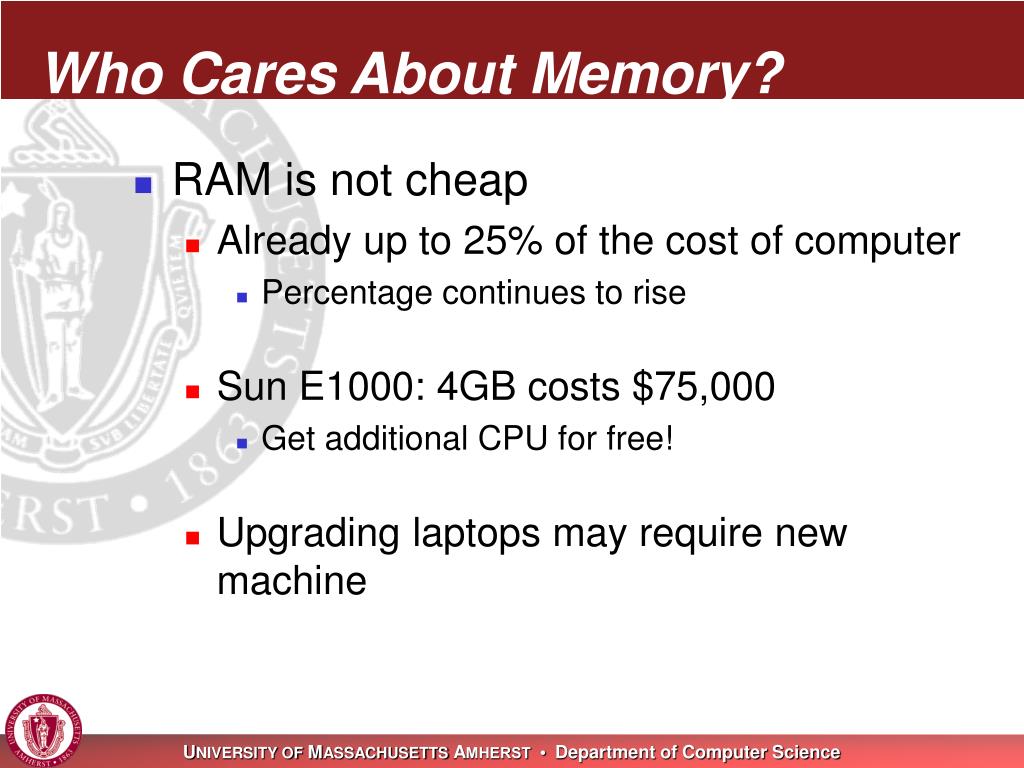 Who Cares About Memory?

RAM is not cheap

Already up to 25% of the cost of computer

Percentage continues to rise

Sun E1000: 4GB costs $75,000

Get additional CPU for free!

Upgrading laptops may require new machine

UNIVERSITY OF MASSACHUSETTS AMHERST • Department of Computer Science